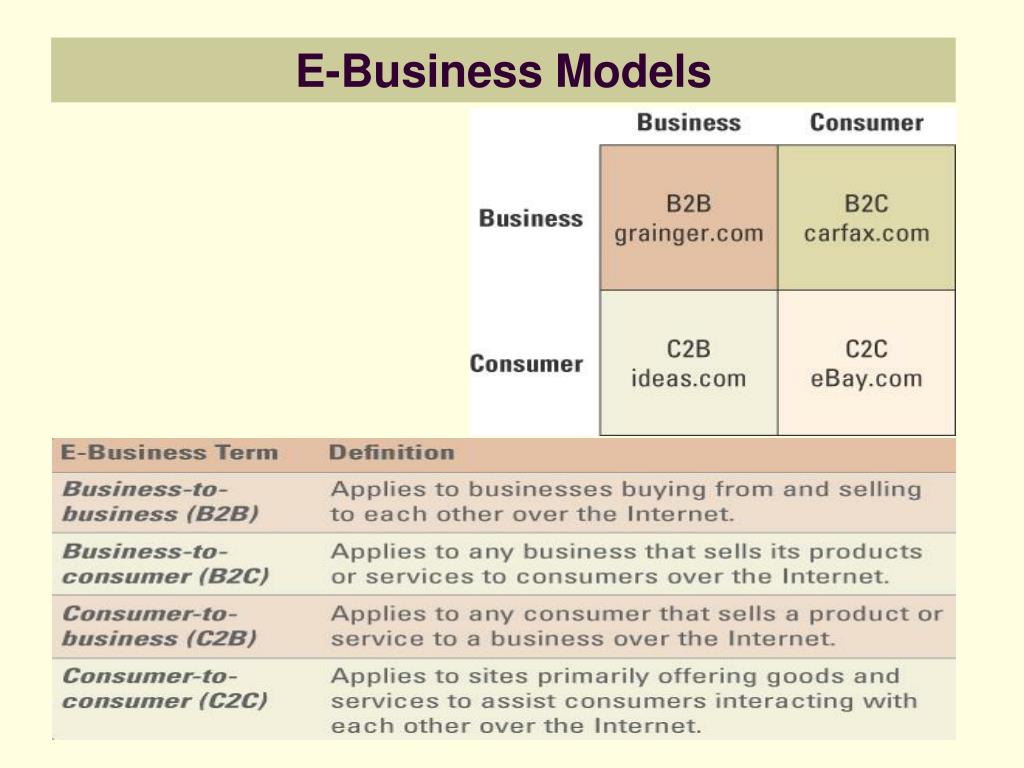 E-Business Models

| | Business | Consumer |
|---|---|---|
| Business | B2B grainger.com | B2C carfax.com |
| Consumer | C2B ideas.com | C2C eBay.com |

| E-Business Term | Definition |
|---|---|
| Business-to-business (B2B) | Applies to businesses buying from and selling to each other over the Internet. |
| Business-to-consumer (B2C) | Applies to any business that sells its products or services to consumers over the Internet. |
| Consumer-to-business (C2B) | Applies to any consumer that sells a product or service to a business over the Internet. |
| Consumer-to-consumer (C2C) | Applies to sites primarily offering goods and services to assist consumers interacting with each other over the Internet. |